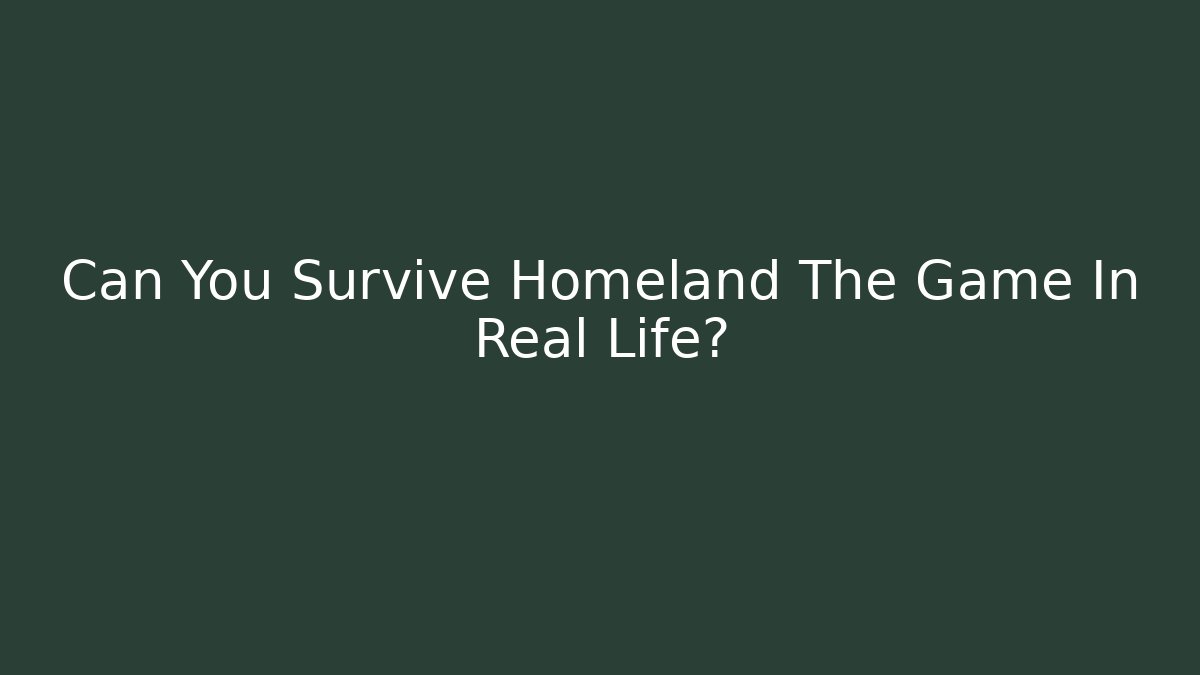 Can You Survive Homeland The Game In Real Life?